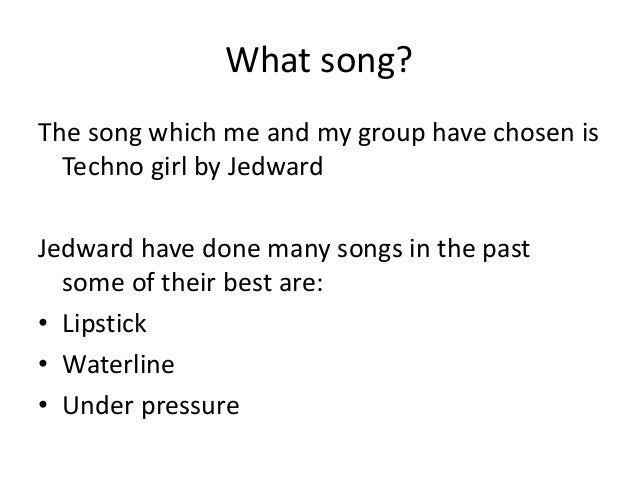 What song?

The song which me and my group have chosen is Techno girl by Jedward

Jedward have done many songs in the past some of their best are:

• Lipstick
• Waterline
• Under pressure